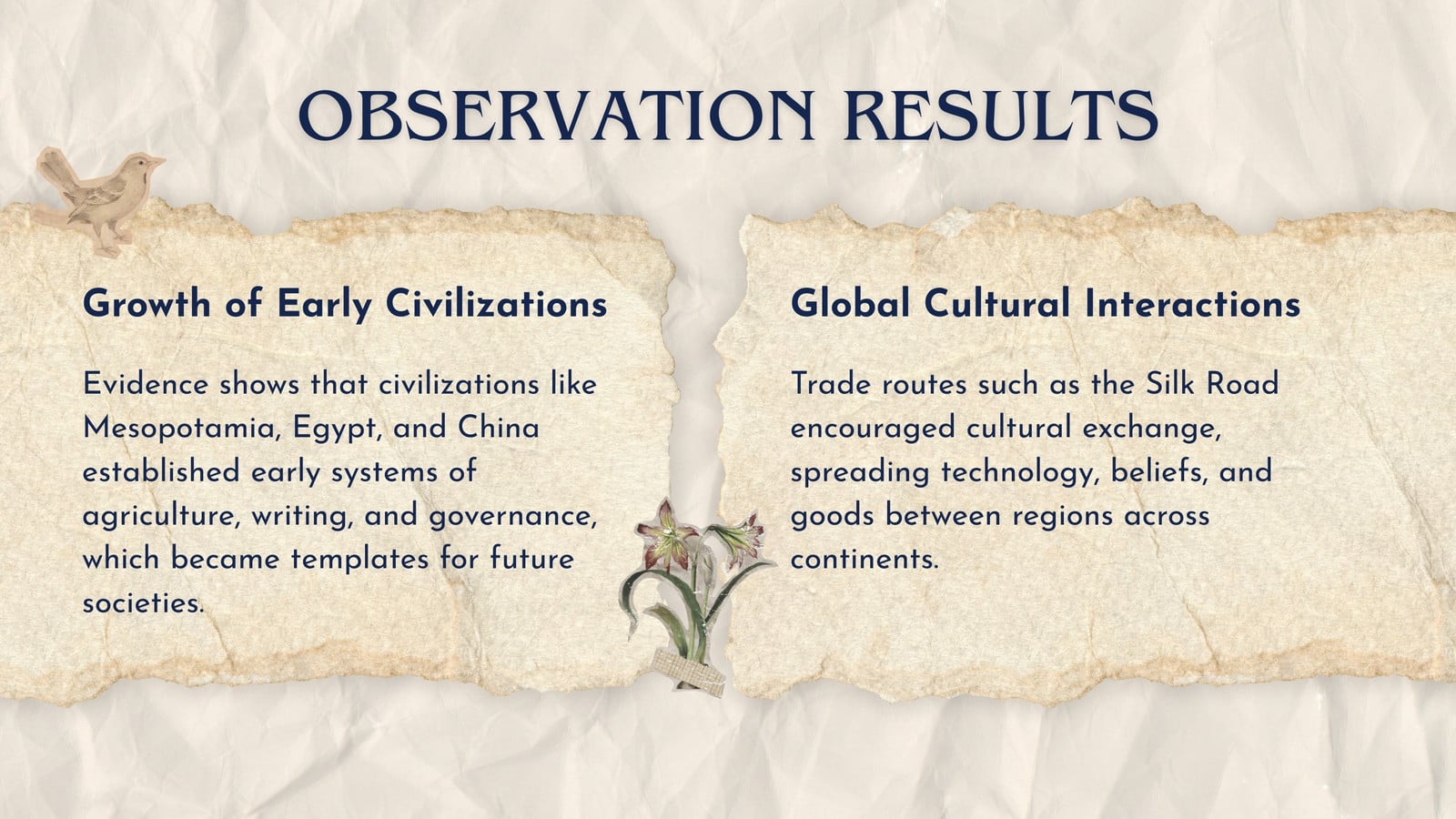 OBSERVATION RESULTS

Growth of Early Civilizations

Evidence shows that civilizations like Mesopotamia, Egypt, and China established early systems of agriculture, writing, and governance, which became templates for future societies.

Global Cultural Interactions

Trade routes such as the Silk Road encouraged cultural exchange, spreading technology, beliefs, and goods between regions across continents.